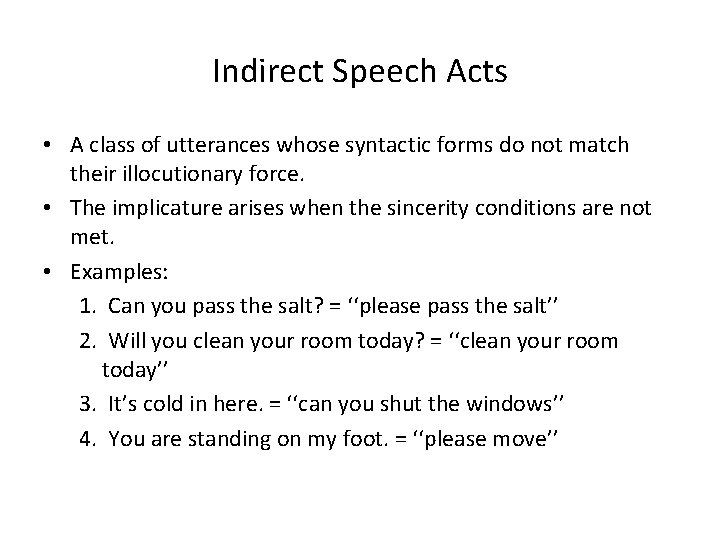 Indirect Speech Acts

• A class of utterances whose syntactic forms do not match their illocutionary force.

• The implicature arises when the sincerity conditions are not met.

• Examples:

1. Can you pass the salt? = ‘‘please pass the salt’’

2. Will you clean your room today? = ‘‘clean your room today’’

3. It’s cold in here. = ‘‘can you shut the windows’’

4. You are standing on my foot. = ‘‘please move’’